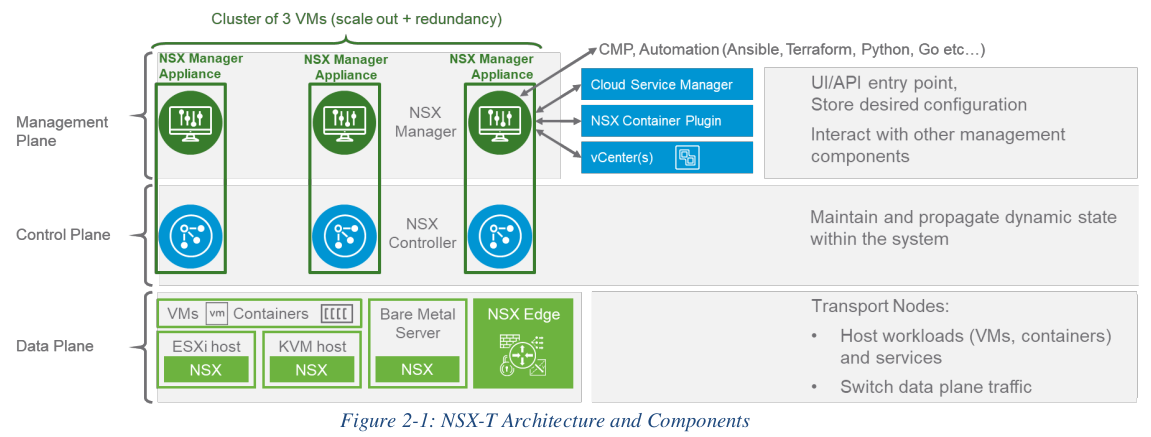 Cluster of 3 VMs (scale out + redundancy)

NSX Manager Appliance

NSX Manager Appliance

NSX Manager Appliance

CMP, Automation (Ansible, Terraform, Python, Go etc…)

Management Plane

NSX Manager

Cloud Service Manager

NSX Container Plugin

vCenter(s)

UI/API entry point, Store desired configuration

Interact with other management components

Control Plane

NSX Controller

Maintain and propagate dynamic state within the system

Data Plane

VMs vm Containers

ESXi host
NSX

KVM host
NSX

Bare Metal Server
NSX

NSX Edge

Transport Nodes:

• Host workloads (VMs, containers) and services

• Switch data plane traffic

Figure 2-1: NSX-T Architecture and Components